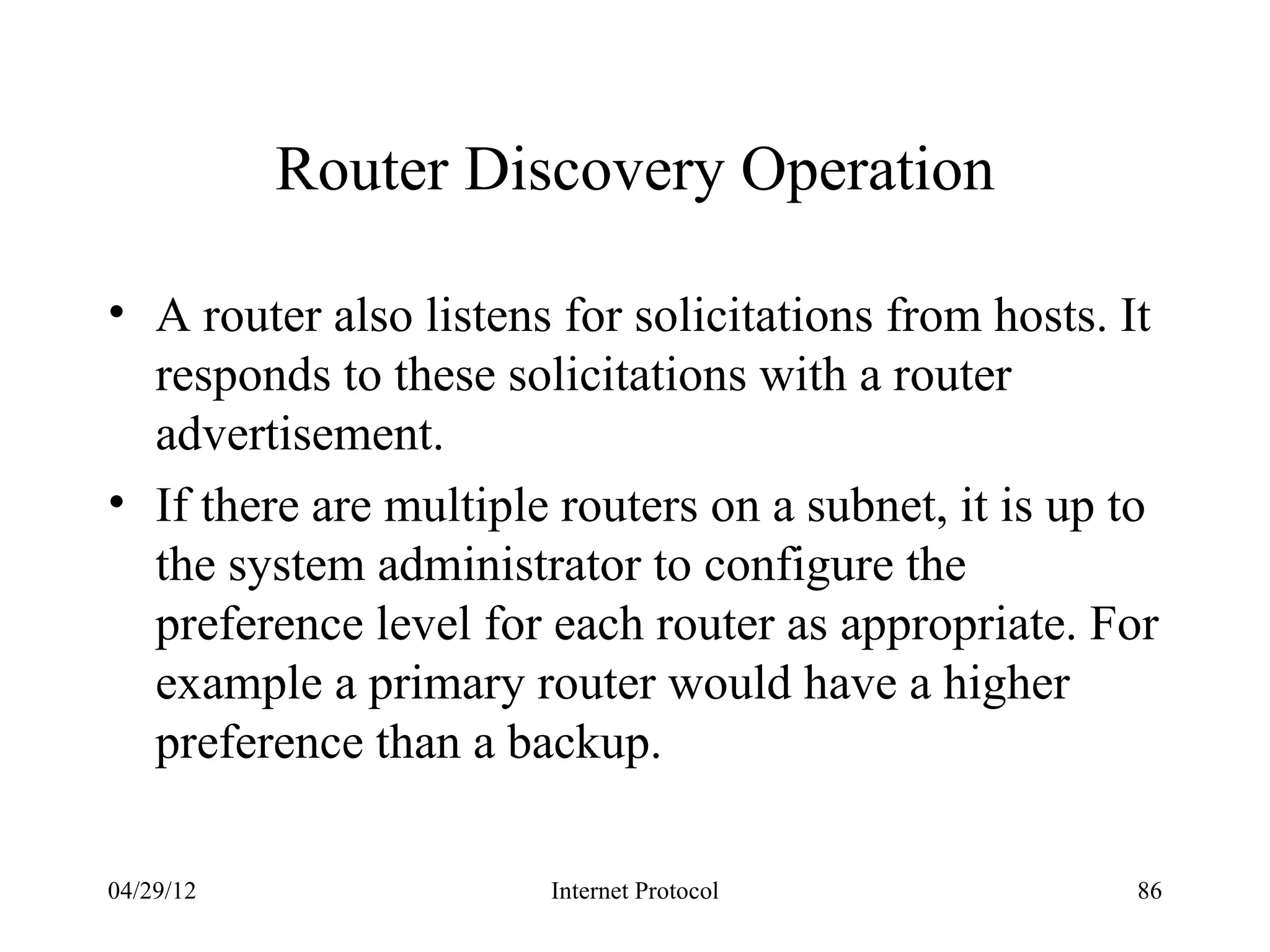 Router Discovery Operation

• A router also listens for solicitations from hosts. It responds to these solicitations with a router advertisement.

• If there are multiple routers on a subnet, it is up to the system administrator to configure the preference level for each router as appropriate. For example a primary router would have a higher preference than a backup.

04/29/12

Internet Protocol

86